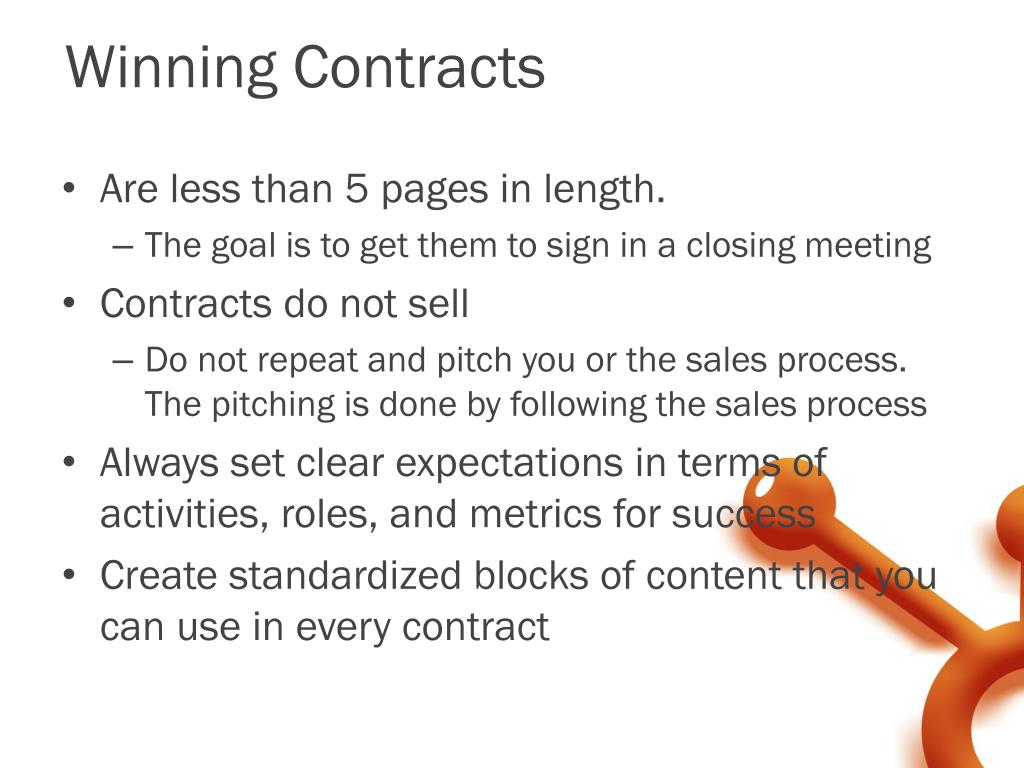 Winning Contracts

• Are less than 5 pages in length.
– The goal is to get them to sign in a closing meeting

• Contracts do not sell
– Do not repeat and pitch you or the sales process. The pitching is done by following the sales process

• Always set clear expectations in terms of activities, roles, and metrics for success

• Create standardized blocks of content that you can use in every contract